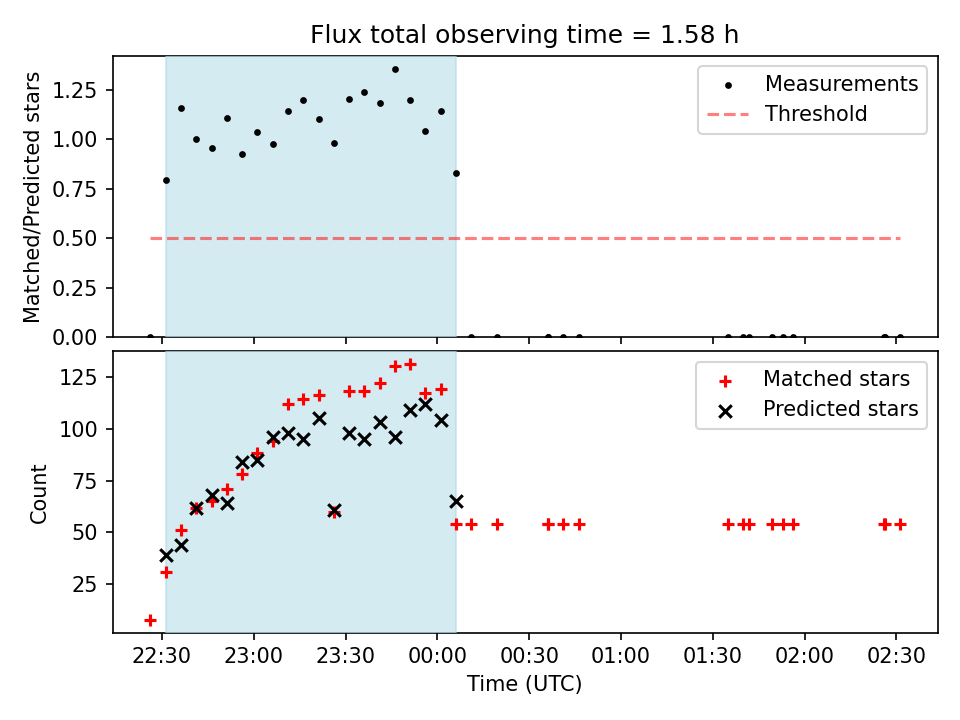 Flux total observing time = 1.58 h

Matched/Predicted stars

1.25
1.00
0.75
0.50
0.25
0.00

Measurements
Threshold

Count

125
100
75
50
25

Matched stars
Predicted stars

22:30
23:00
23:30
00:00
00:30
01:00
01:30
02:00
02:30

Time (UTC)